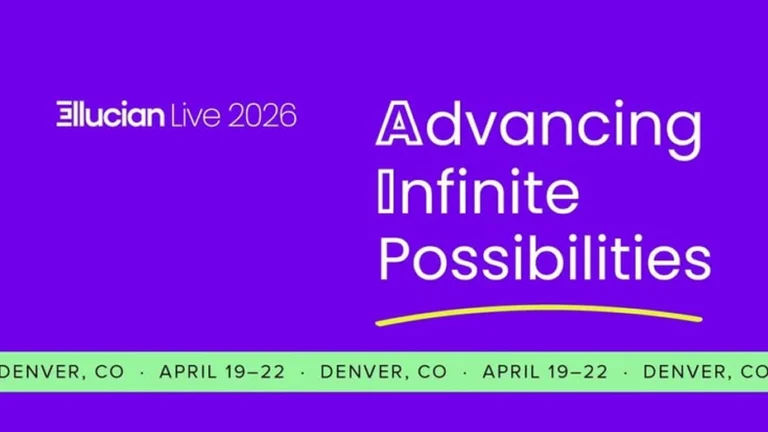 Ellucian Live 2026

Advancing Infinite Possibilities

DENVER, CO · APRIL 19–22 · DENVER, CO · APRIL 19–22 · DENVER, CO